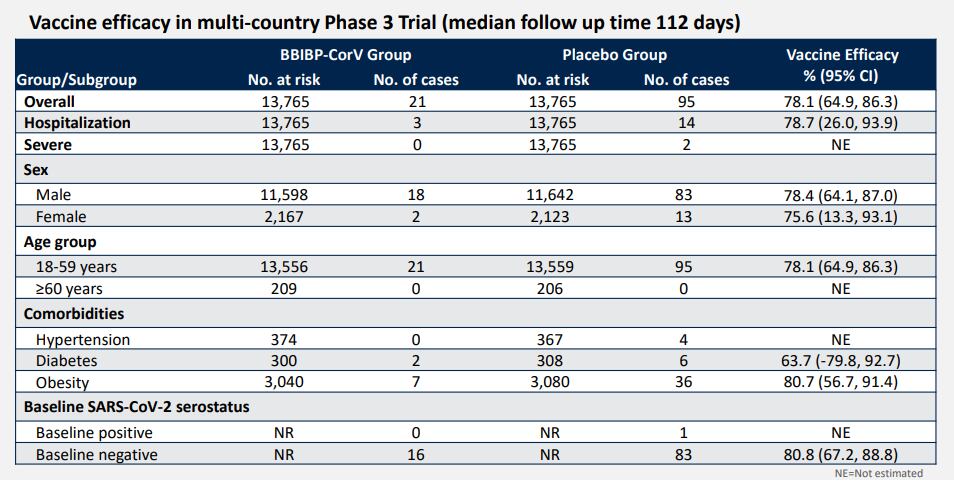 Vaccine efficacy in multi-country Phase 3 Trial (median follow up time 112 days)

| Group/Subgroup | BBIBP-CorV Group No. at risk | BBIBP-CorV Group No. of cases | Placebo Group No. at risk | Placebo Group No. of cases | Vaccine Efficacy % (95% CI) |
|---|---|---|---|---|---|
| Overall | 13,765 | 21 | 13,765 | 95 | 78.1 (64.9, 86.3) |
| Hospitalization | 13,765 | 3 | 13,765 | 14 | 78.7 (26.0, 93.9) |
| Severe | 13,765 | 0 | 13,765 | 2 | NE |
| Sex | | | | | |
| Male | 11,598 | 18 | 11,642 | 83 | 78.4 (64.1, 87.0) |
| Female | 2,167 | 2 | 2,123 | 13 | 75.6 (13.3, 93.1) |
| Age group | | | | | |
| 18-59 years | 13,556 | 21 | 13,559 | 95 | 78.1 (64.9, 86.3) |
| ≥60 years | 209 | 0 | 206 | 0 | NE |
| Comorbidities | | | | | |
| Hypertension | 374 | 0 | 367 | 4 | NE |
| Diabetes | 300 | 2 | 308 | 6 | 63.7 (-79.8, 92.7) |
| Obesity | 3,040 | 7 | 3,080 | 36 | 80.7 (56.7, 91.4) |
| Baseline SARS-CoV-2 serostatus | | | | | |
| Baseline positive | NR | 0 | NR | 1 | NE |
| Baseline negative | NR | 16 | NR | 83 | 80.8 (67.2, 88.8) |

NE=Not estimated